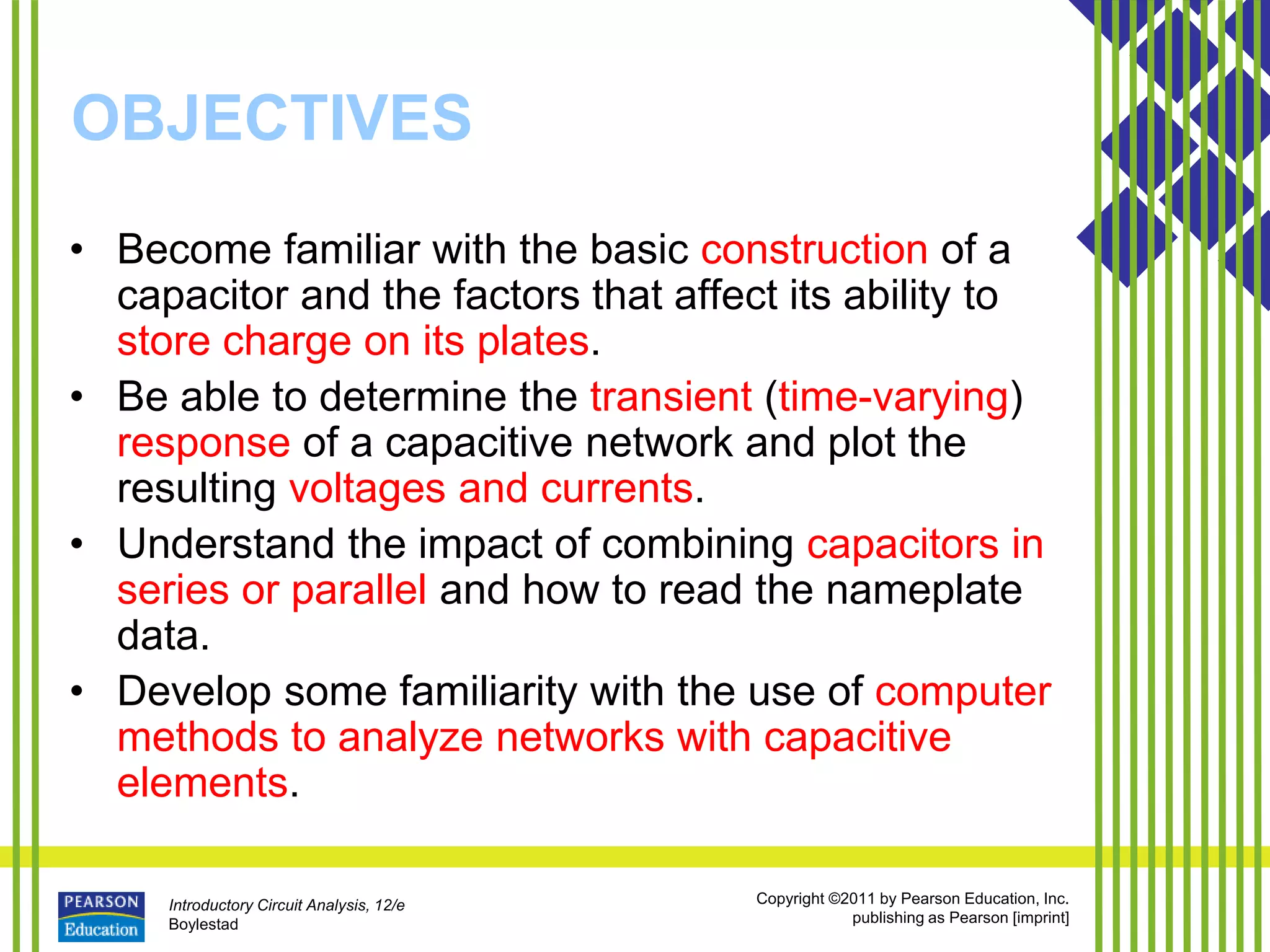 OBJECTIVES

• Become familiar with the basic construction of a capacitor and the factors that affect its ability to store charge on its plates.

• Be able to determine the transient (time-varying) response of a capacitive network and plot the resulting voltages and currents.

• Understand the impact of combining capacitors in series or parallel and how to read the nameplate data.

• Develop some familiarity with the use of computer methods to analyze networks with capacitive elements.

PEARSON Education

Introductory Circuit Analysis, 12/e
Boylestad

Copyright ©2011 by Pearson Education, Inc.
publishing as Pearson [imprint]